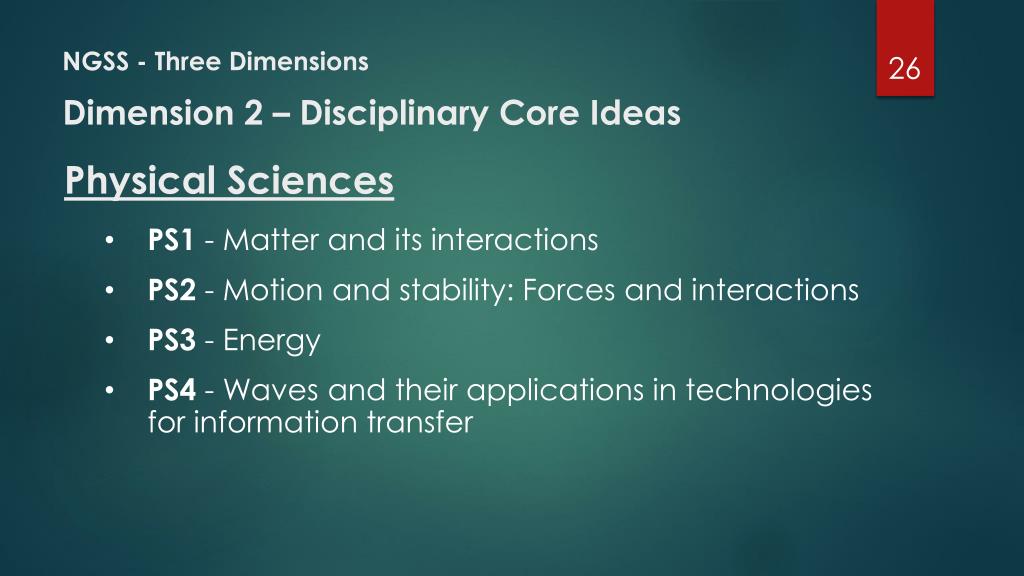 NGSS - Three Dimensions

26

Dimension 2 – Disciplinary Core Ideas

Physical Sciences

• PS1 - Matter and its interactions
• PS2 - Motion and stability: Forces and interactions
• PS3 - Energy
• PS4 - Waves and their applications in technologies for information transfer